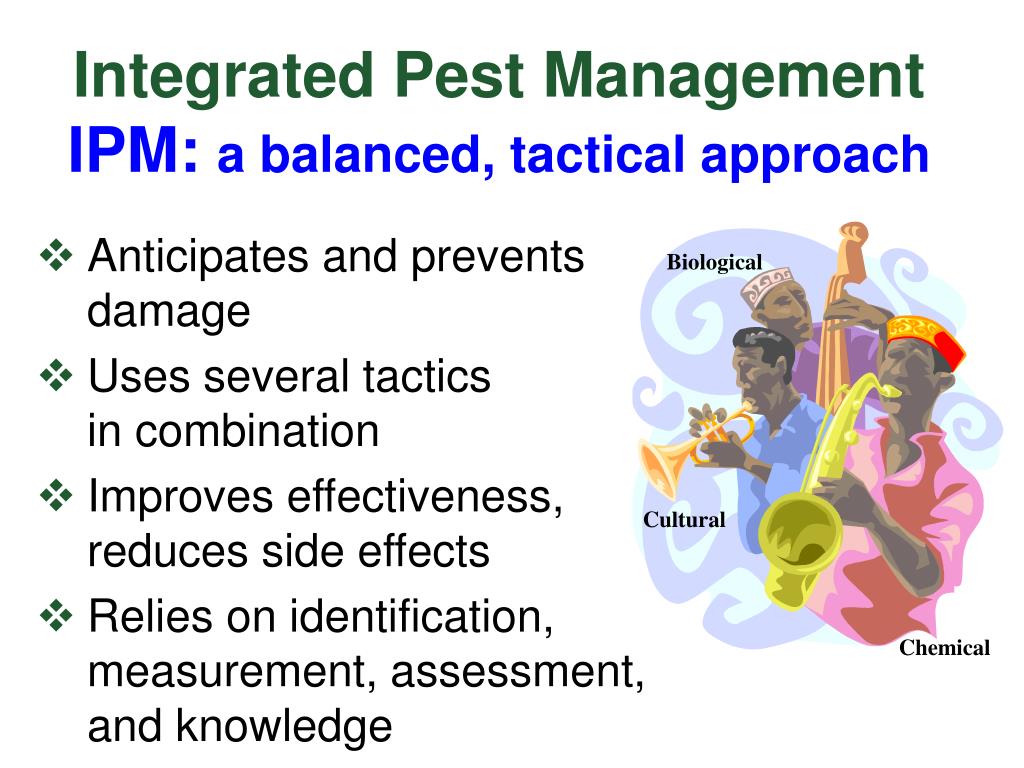 Integrated Pest Management
IPM: a balanced, tactical approach

❖ Anticipates and prevents damage
❖ Uses several tactics in combination
❖ Improves effectiveness, reduces side effects
❖ Relies on identification, measurement, assessment, and knowledge

Biological

Cultural

Chemical